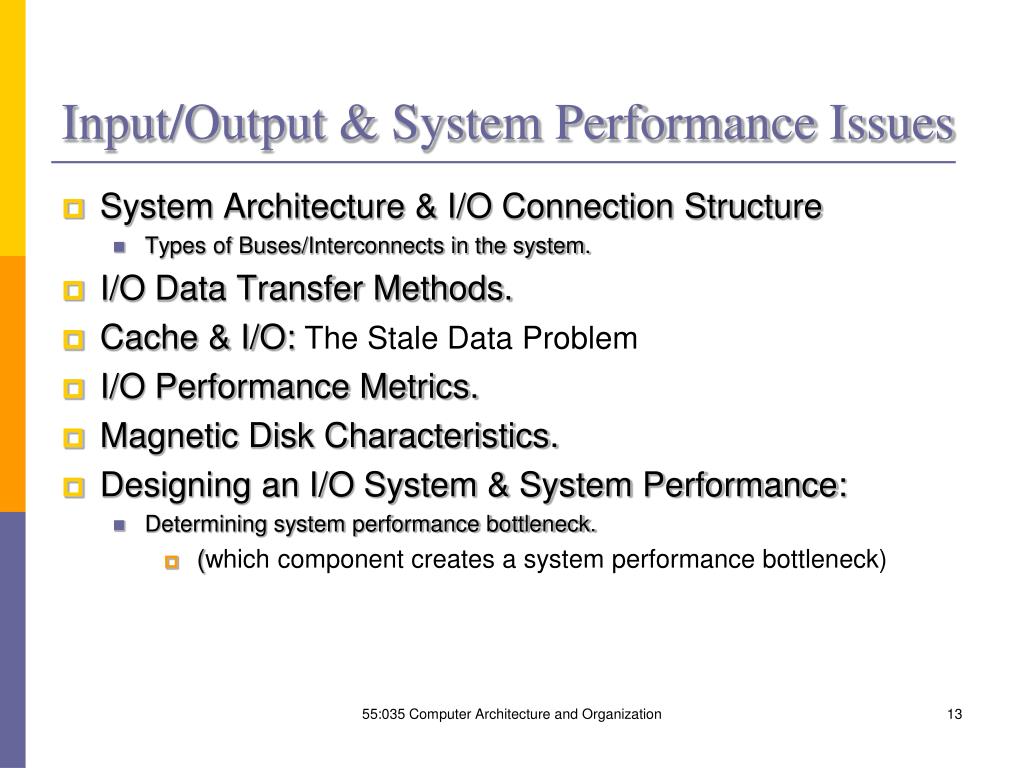 Input/Output & System Performance Issues

System Architecture & I/O Connection Structure

Types of Buses/Interconnects in the system.

I/O Data Transfer Methods.

Cache & I/O: The Stale Data Problem

I/O Performance Metrics.

Magnetic Disk Characteristics.

Designing an I/O System & System Performance:

Determining system performance bottleneck.

(which component creates a system performance bottleneck)

55:035 Computer Architecture and Organization

13